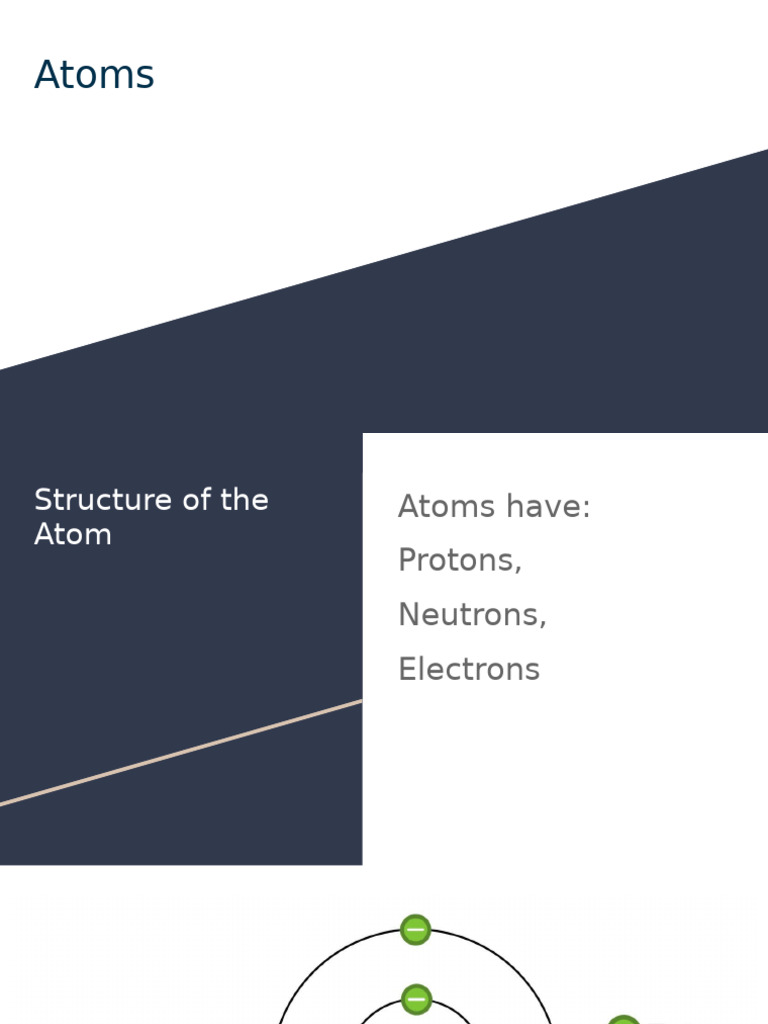 Atoms

Structure of the Atom

Atoms have:

Protons,

Neutrons,

Electrons